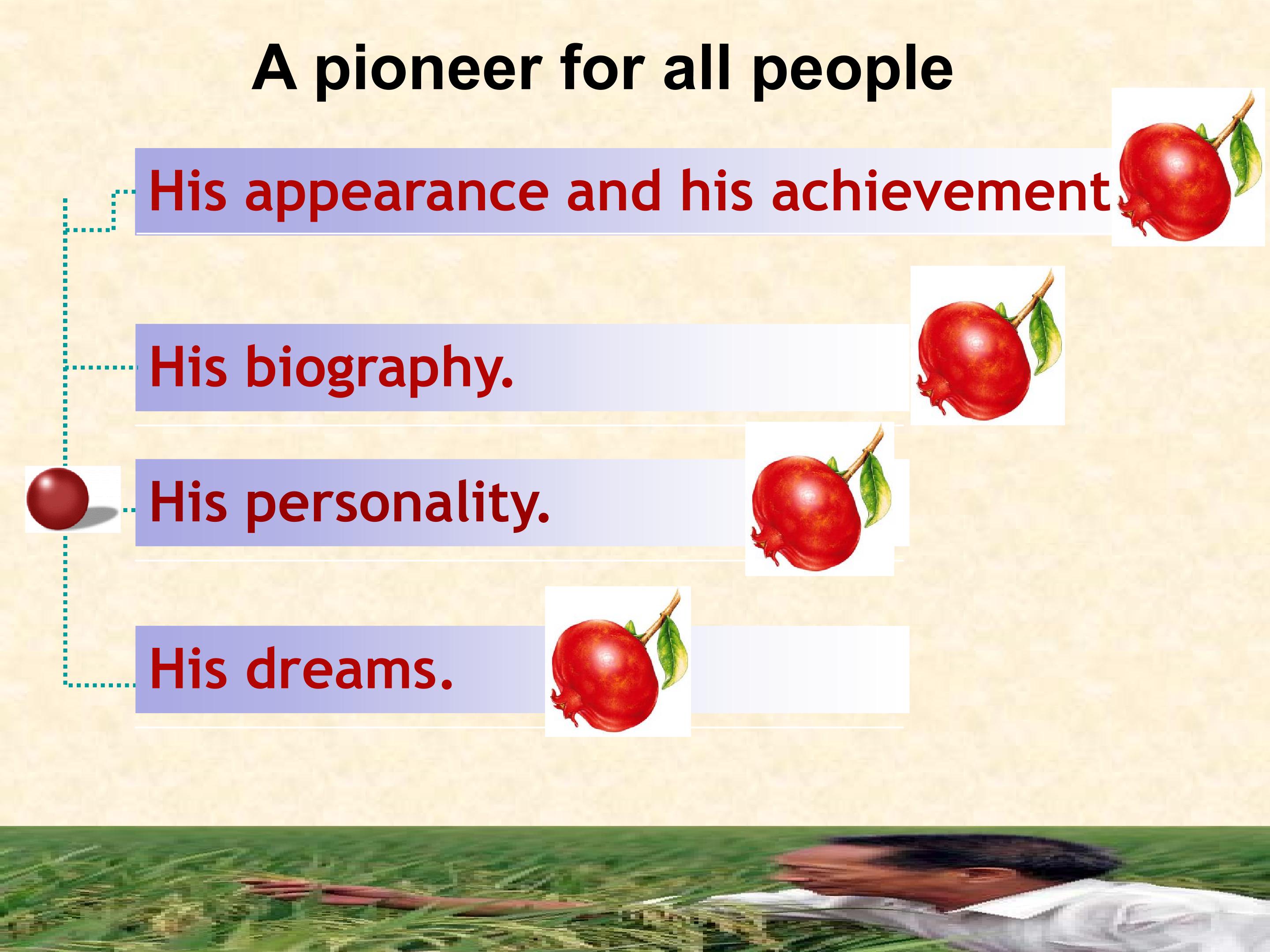 A pioneer for all people

His appearance and his achievement

His biography.

His personality.

His dreams.